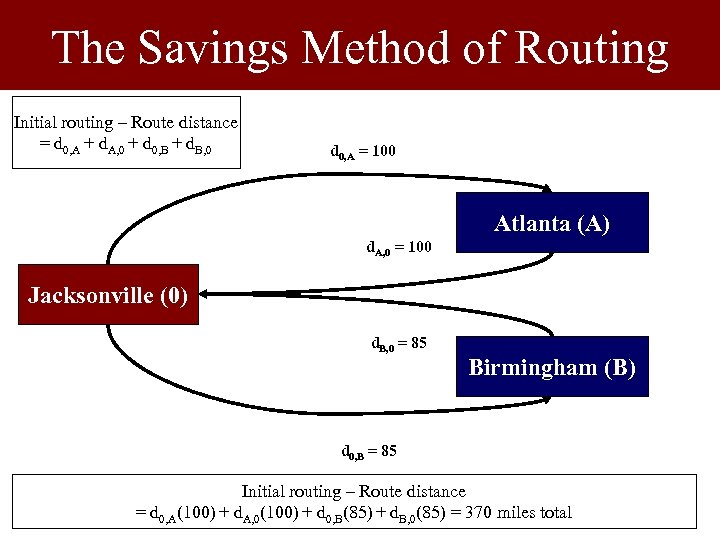 The Savings Method of Routing

Initial routing – Route distance $= d_{0,A} + d_{A,0} + d_{0,B} + d_{B,0}$

$d_{0,A} = 100$

Atlanta (A)

$d_{A,0} = 100$

Jacksonville (0)

$d_{B,0} = 85$

Birmingham (B)

$d_{0,B} = 85$

Initial routing – Route distance $= d_{0,A}(100) + d_{A,0}(100) + d_{0,B}(85) + d_{B,0}(85) = 370$ miles total